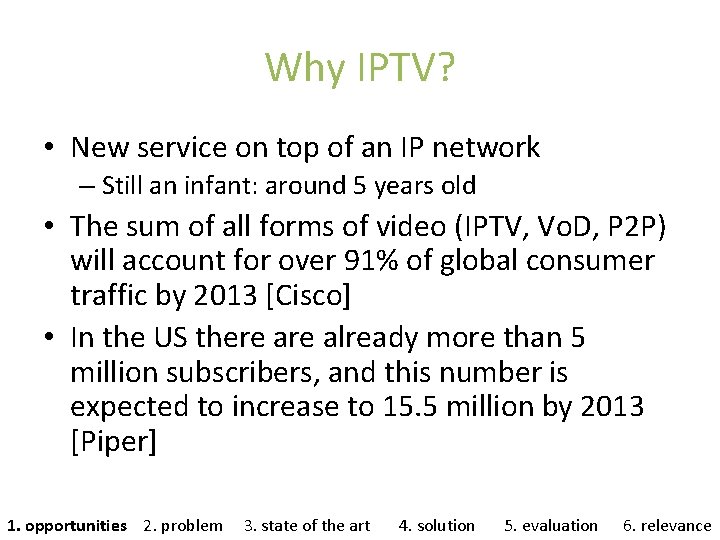 Why IPTV?

• New service on top of an IP network
– Still an infant: around 5 years old
• The sum of all forms of video (IPTV, VoD, P2P) will account for over 91% of global consumer traffic by 2013 [Cisco]
• In the US there are already more than 5 million subscribers, and this number is expected to increase to 15.5 million by 2013 [Piper]

1. opportunities 2. problem 3. state of the art 4. solution 5. evaluation 6. relevance